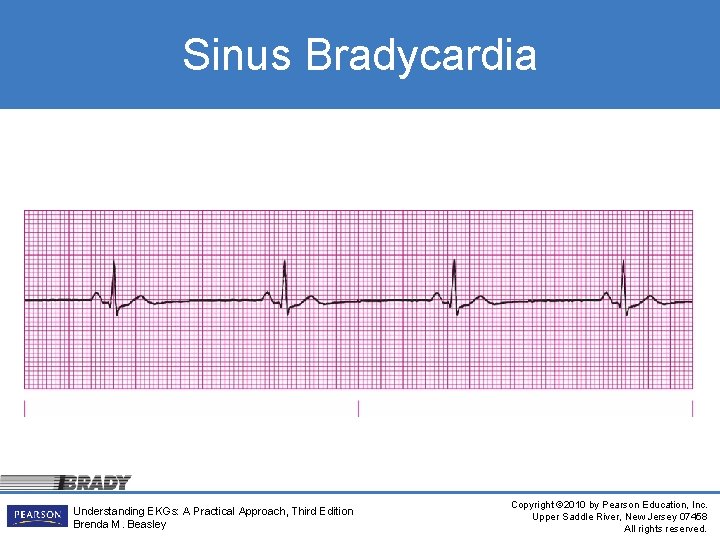 Sinus Bradycardia

BRADY

PEARSON

Understanding EKGs: A Practical Approach, Third Edition
Brenda M. Beasley

Copyright ©2010 by Pearson Education, Inc.
Upper Saddle River, New Jersey 07458
All rights reserved.